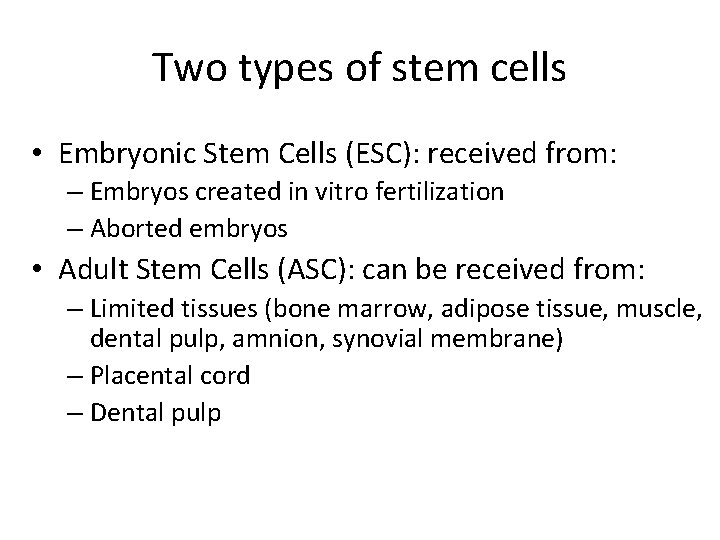 Two types of stem cells

• Embryonic Stem Cells (ESC): received from:
– Embryos created in vitro fertilization
– Aborted embryos
• Adult Stem Cells (ASC): can be received from:
– Limited tissues (bone marrow, adipose tissue, muscle, dental pulp, amnion, synovial membrane)
– Placental cord
– Dental pulp